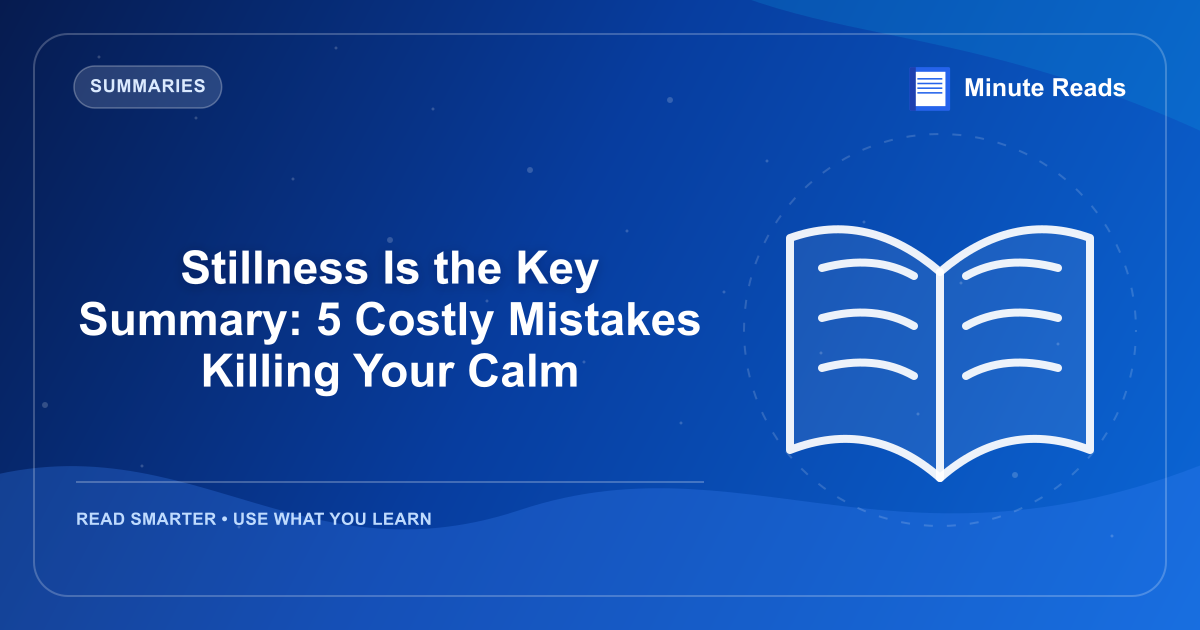 SUMMARIES

Minute Reads

Stillness Is the Key Summary: 5 Costly Mistakes Killing Your Calm

READ SMARTER • USE WHAT YOU LEARN